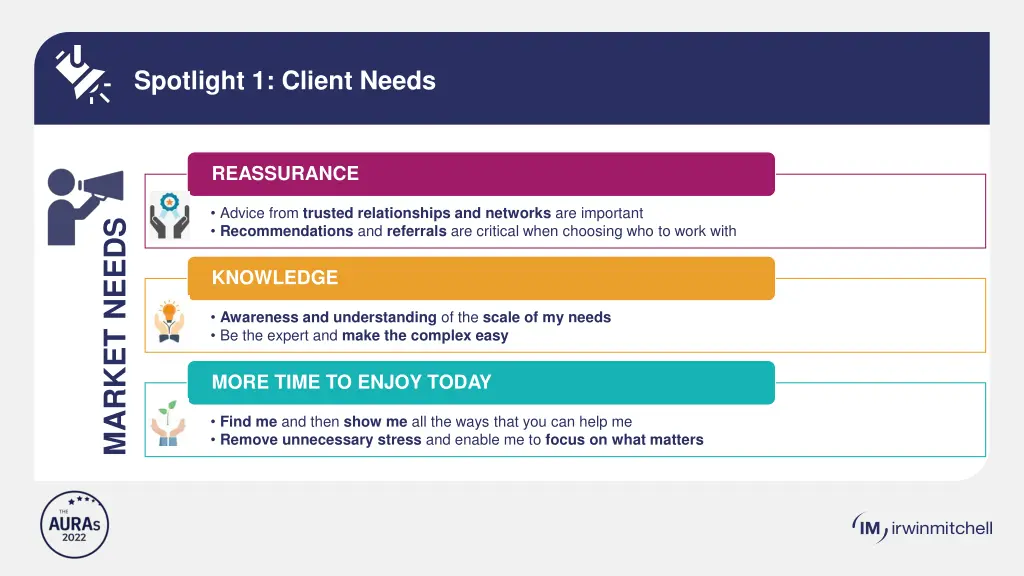 Spotlight 1: Client Needs

MARKET NEEDS

REASSURANCE

• Advice from trusted relationships and networks are important
• Recommendations and referrals are critical when choosing who to work with

KNOWLEDGE

• Awareness and understanding of the scale of my needs
• Be the expert and make the complex easy

MORE TIME TO ENJOY TODAY

• Find me and then show me all the ways that you can help me
• Remove unnecessary stress and enable me to focus on what matters

THE AURAs 2022

IM irwinmitchell